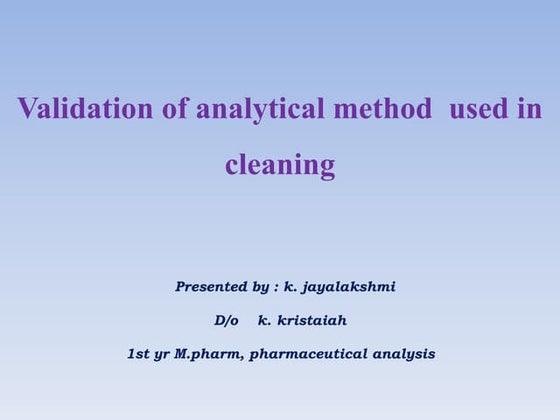 Validation of analytical method used in cleaning

Presented by : k. jayalakshmi

D/o k. kristaiah

1st yr M.pharm, pharmaceutical analysis